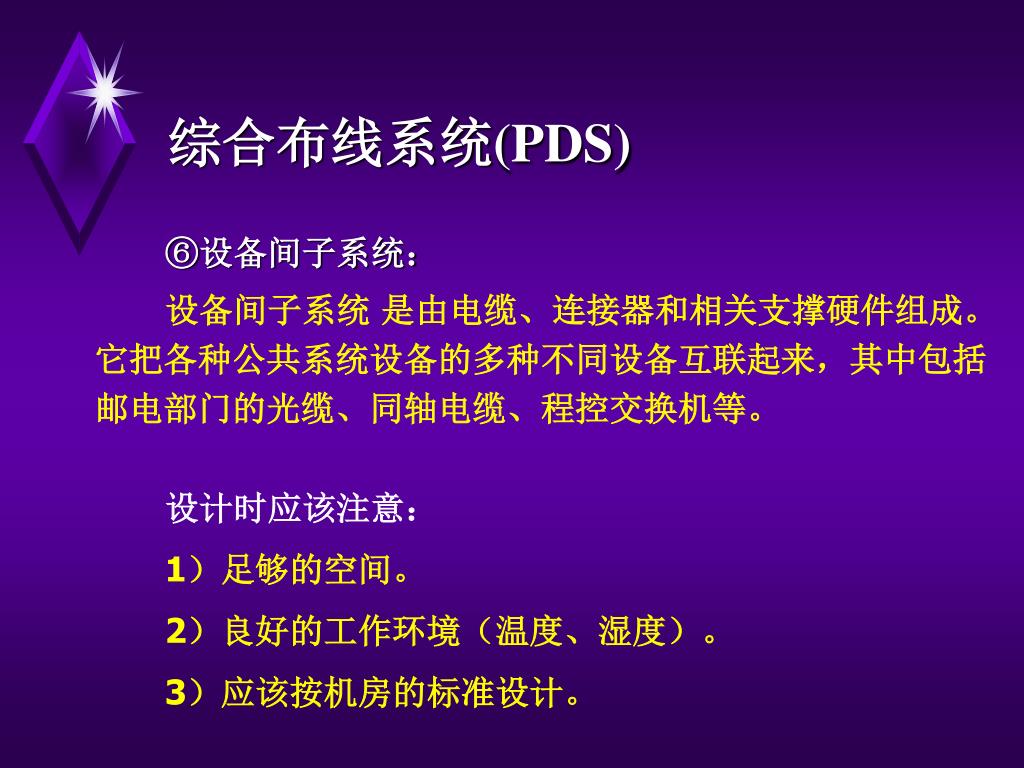 综合布线系统(PDS)

⑥设备间子系统：

设备间子系统 是由电缆、连接器和相关支撑硬件组成。它把各种公共系统设备的多种不同设备互联起来，其中包括邮电部门的光缆、同轴电缆、程控交换机等。

设计时应该注意：

1）足够的空间。

2）良好的工作环境（温度、湿度）。

3）应该按机房的标准设计。